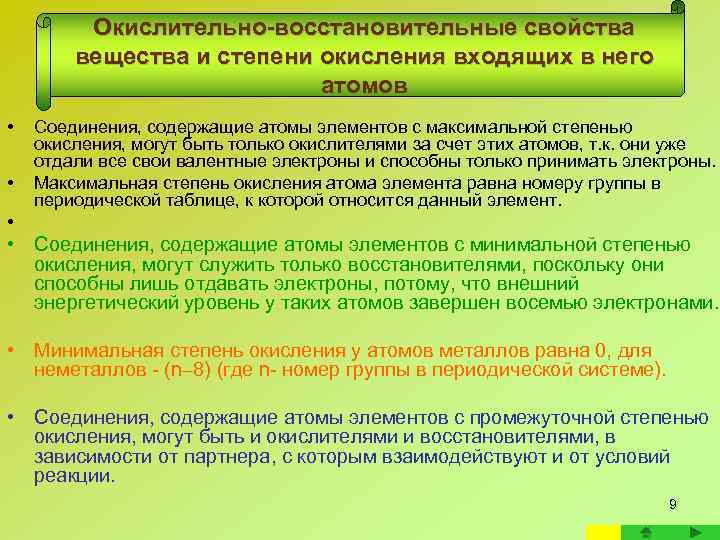 Окислительно-восстановительные свойства вещества и степени окисления входящих в него атомов

• Соединения, содержащие атомы элементов с максимальной степенью окисления, могут быть только окислителями за счет этих атомов, т.к. они уже отдали все свои валентные электроны и способны только принимать электроны.
• Максимальная степень окисления атома элемента равна номеру группы в периодической таблице, к которой относится данный элемент.
•
• Соединения, содержащие атомы элементов с минимальной степенью окисления, могут служить только восстановителями, поскольку они способны лишь отдавать электроны, потому, что внешний энергетический уровень у таких атомов завершен восемью электронами.

• Минимальная степень окисления у атомов металлов равна 0, для неметаллов - (n–8) (где n- номер группы в периодической системе).

• Соединения, содержащие атомы элементов с промежуточной степенью окисления, могут быть и окислителями и восстановителями, в зависимости от партнера, с которым взаимодействуют и от условий реакции.

9